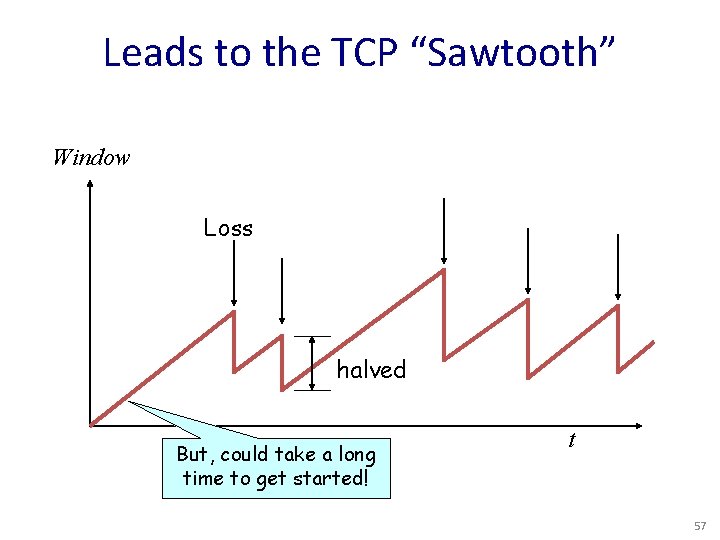 Leads to the TCP "Sawtooth"

Window

Loss

halved

t

But, could take a long time to get started!

57